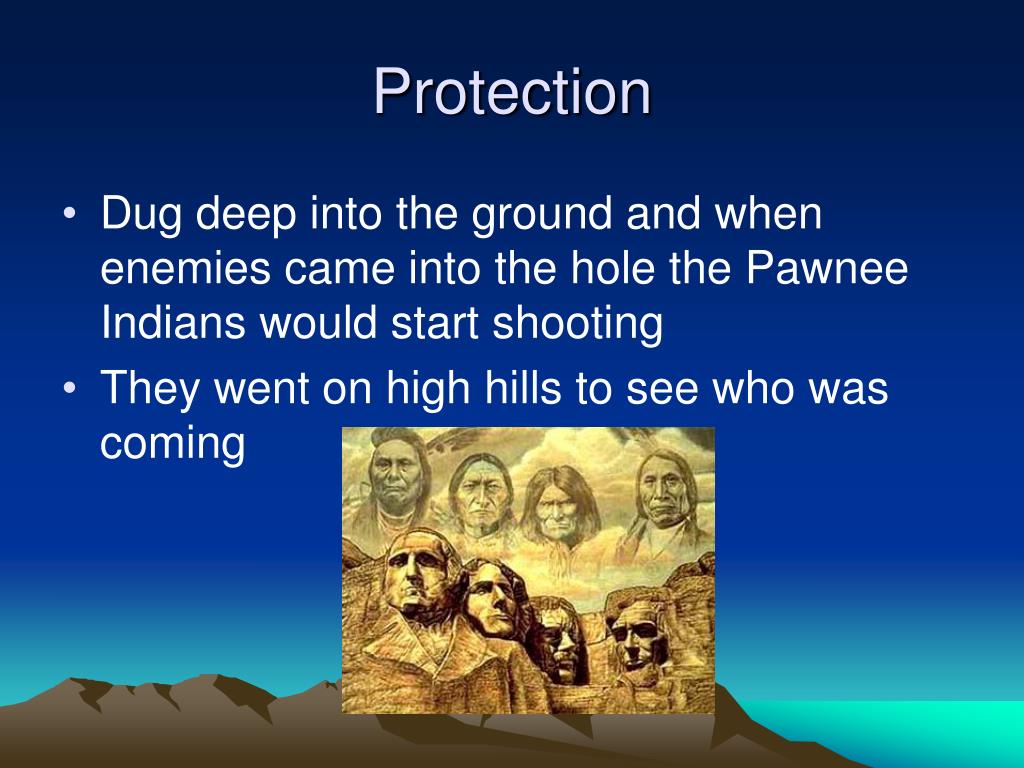 Protection

• Dug deep into the ground and when enemies came into the hole the Pawnee Indians would start shooting
• They went on high hills to see who was coming